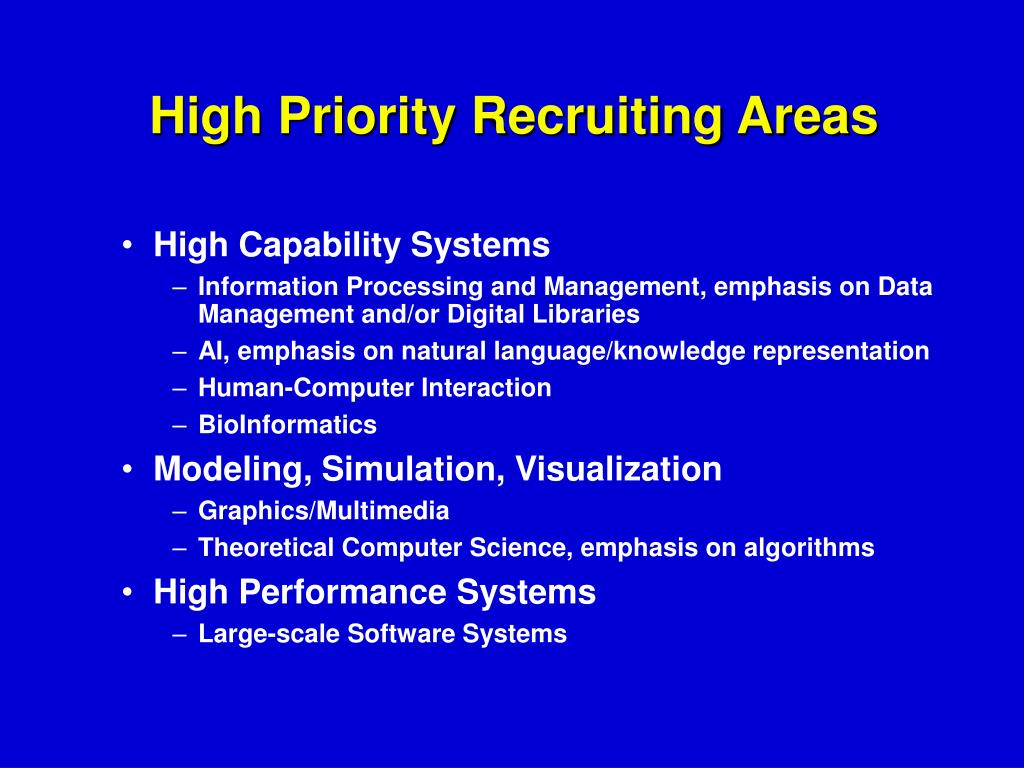 High Priority Recruiting Areas

• High Capability Systems
– Information Processing and Management, emphasis on Data Management and/or Digital Libraries
– AI, emphasis on natural language/knowledge representation
– Human-Computer Interaction
– BioInformatics
• Modeling, Simulation, Visualization
– Graphics/Multimedia
– Theoretical Computer Science, emphasis on algorithms
• High Performance Systems
– Large-scale Software Systems